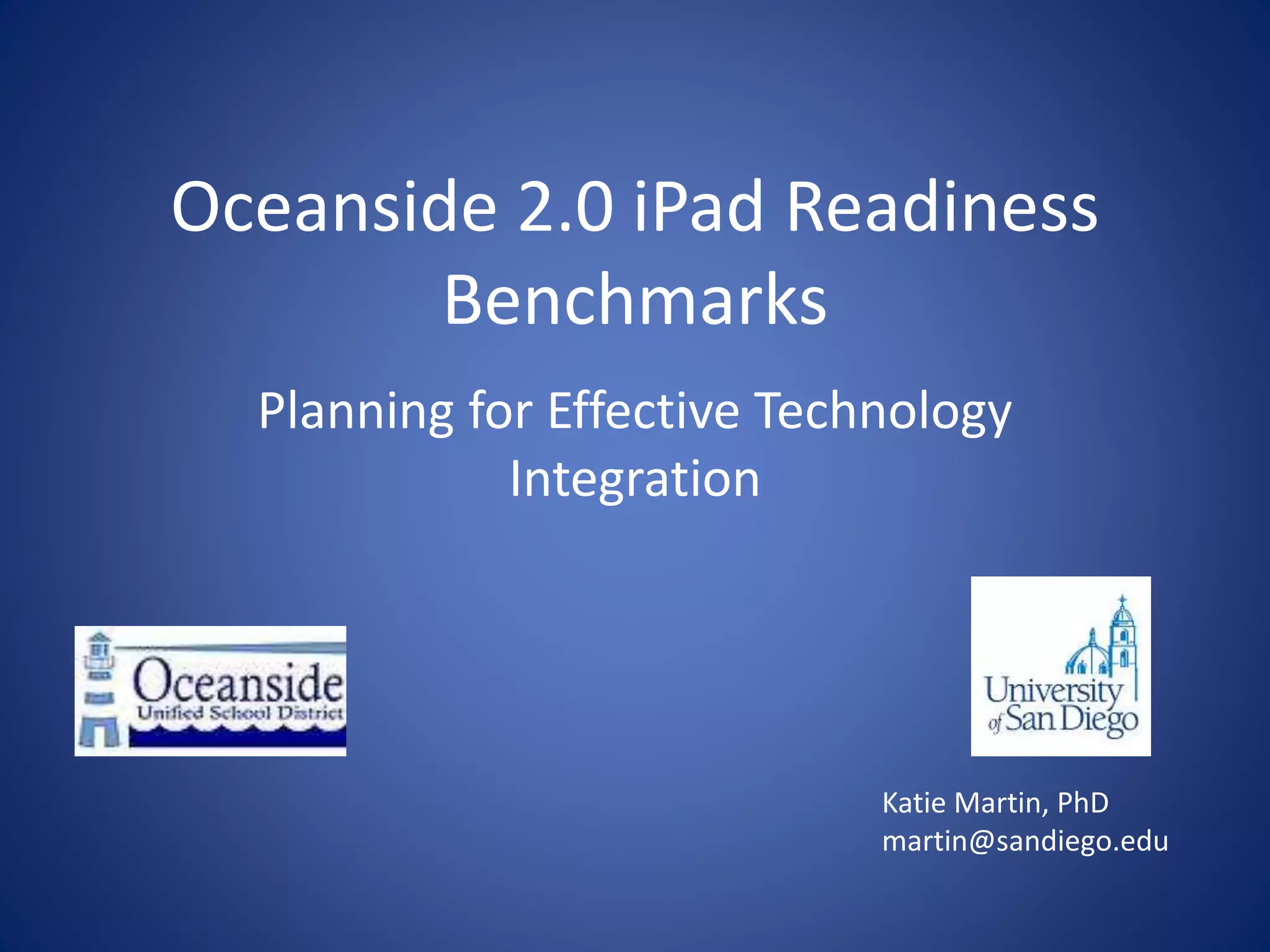 Oceanside 2.0 iPad Readiness Benchmarks

Planning for Effective Technology Integration

Oceanside
Unified School District

University of San Diego

Katie Martin, PhD
martin@sandiego.edu